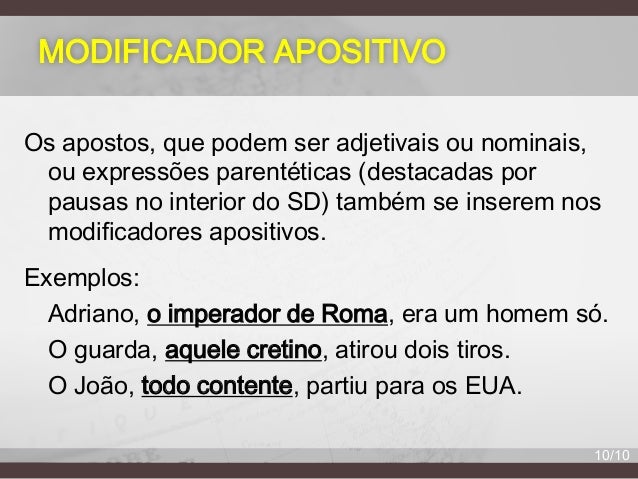 MODIFICADOR APOSITIVO

Os apostos, que podem ser adjetivais ou nominais, ou expressões parentéticas (destacadas por pausas no interior do SD) também se inserem nos modificadores apositivos.

Exemplos:

Adriano, o imperador de Roma, era um homem só.

O guarda, aquele cretino, atirou dois tiros.

O João, todo contente, partiu para os EUA.

10/10